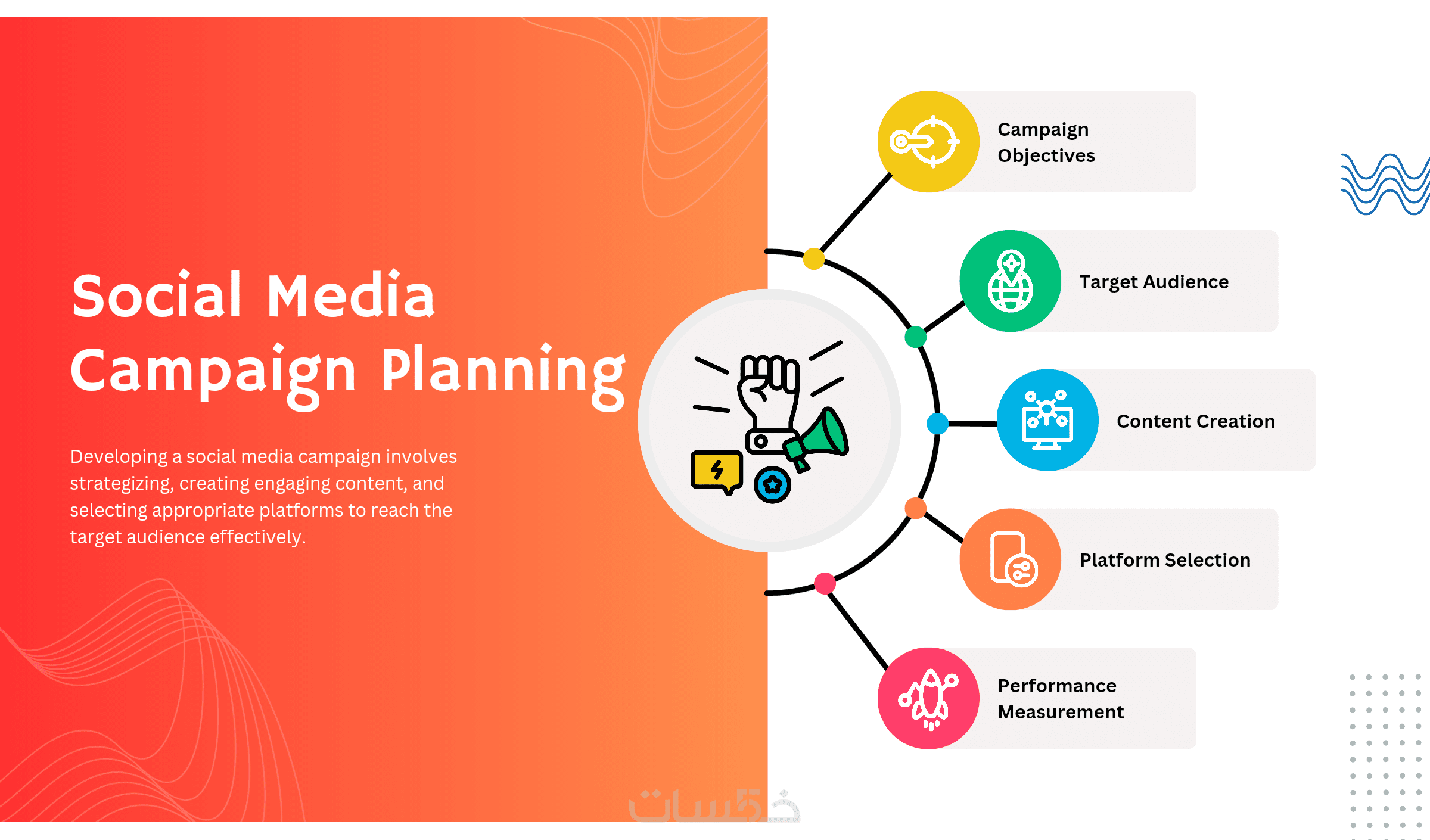 Social Media Campaign Planning

Developing a social media campaign involves strategizing, creating engaging content, and selecting appropriate platforms to reach the target audience effectively.

Campaign Objectives

Target Audience

Content Creation

Platform Selection

Performance Measurement

خمسات